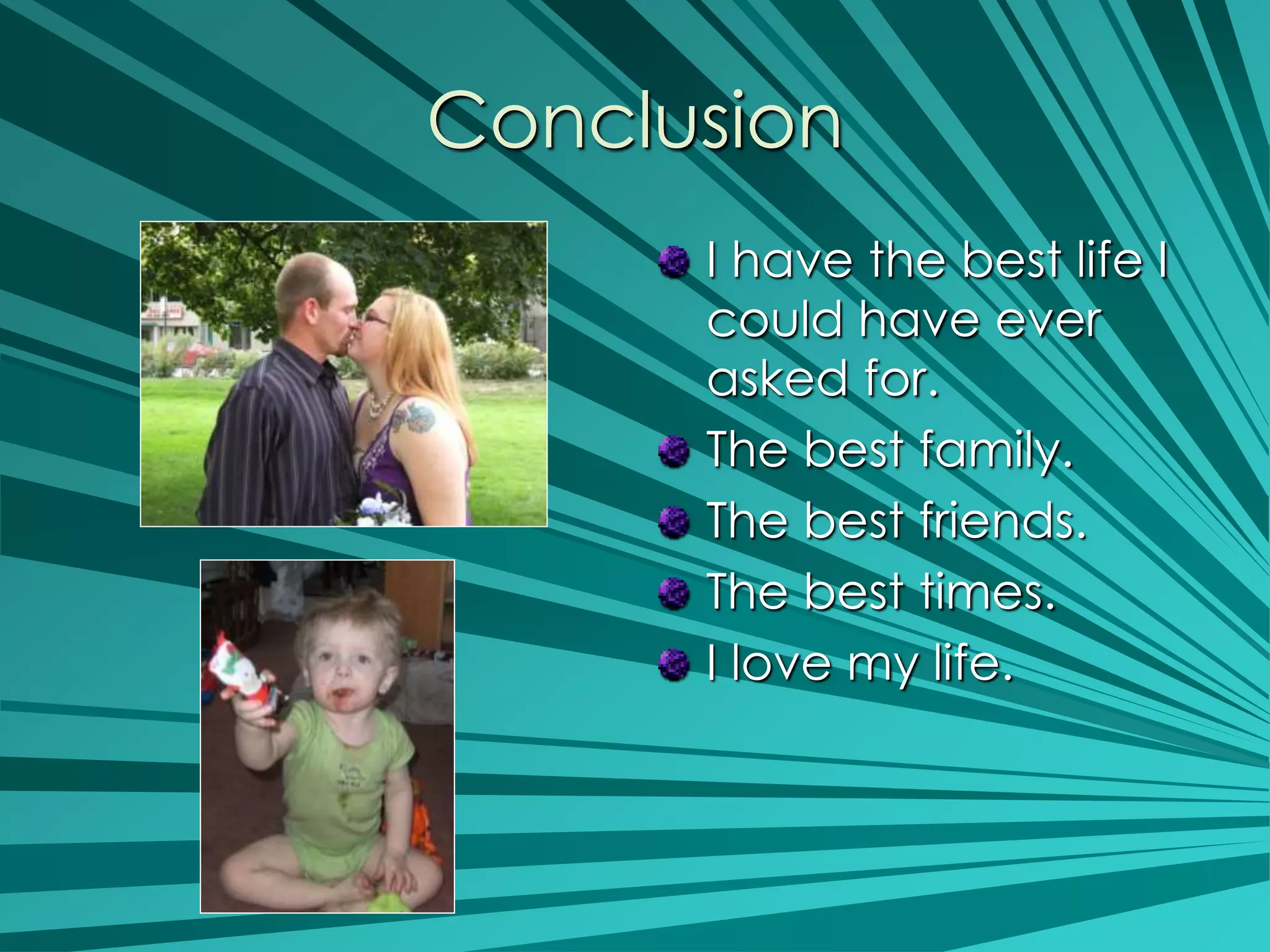 Conclusion

I have the best life I could have ever asked for.
The best family.
The best friends.
The best times.
I love my life.